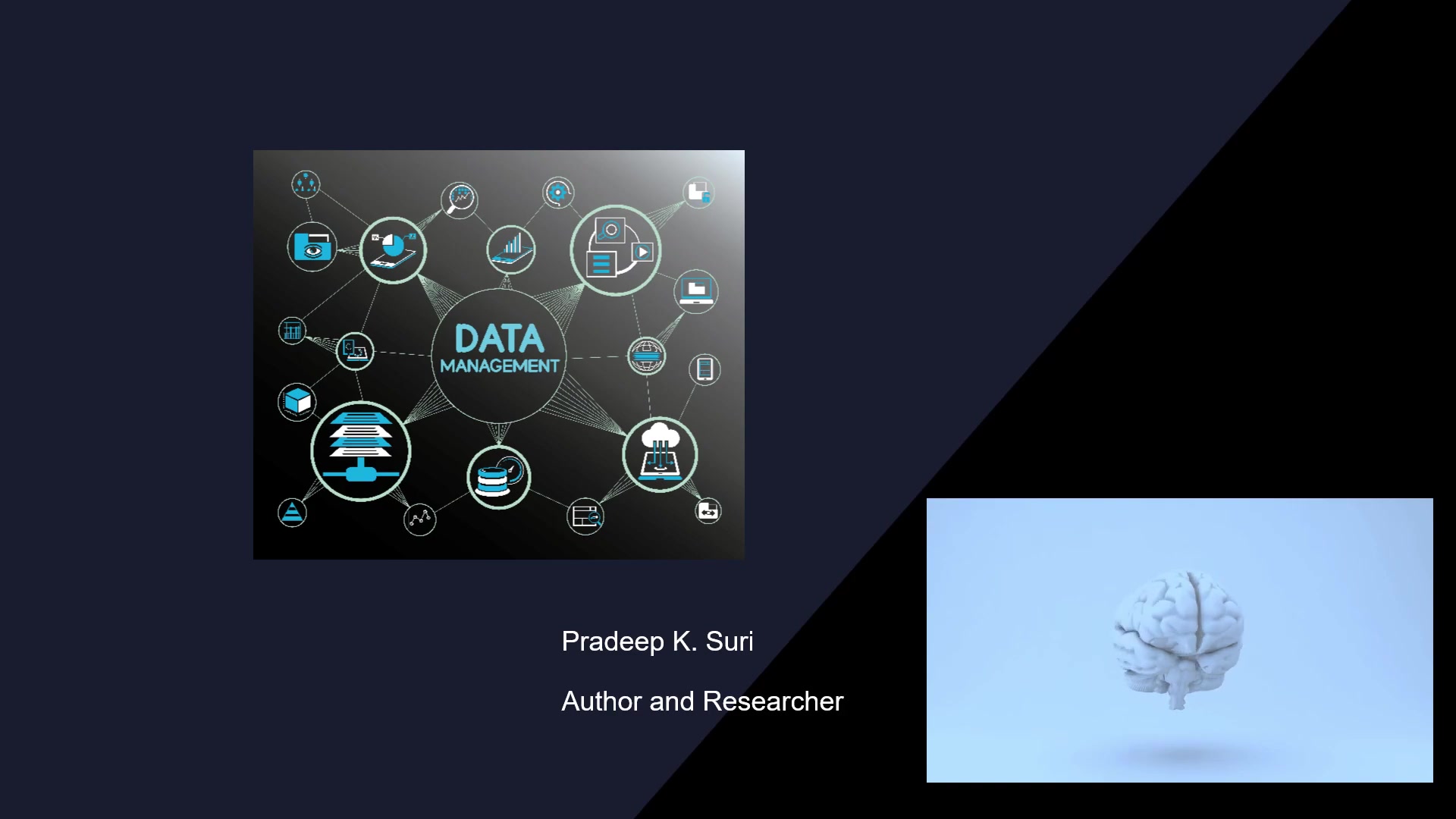 DATA
MANAGEMENT

Pradeep K. Suri

Author and Researcher